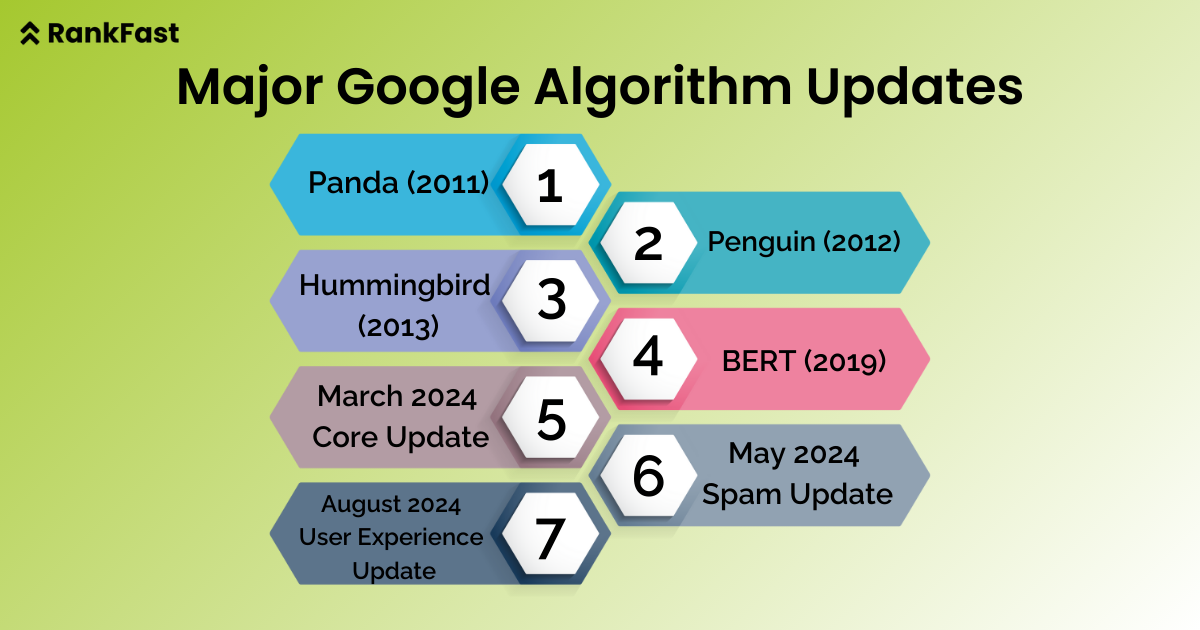 RankFast

Major Google Algorithm Updates

Panda (2011) 1

2 Penguin (2012)

Hummingbird (2013) 3

4 BERT (2019)

March 2024 Core Update 5

6 May 2024 Spam Update

August 2024 User Experience Update 7